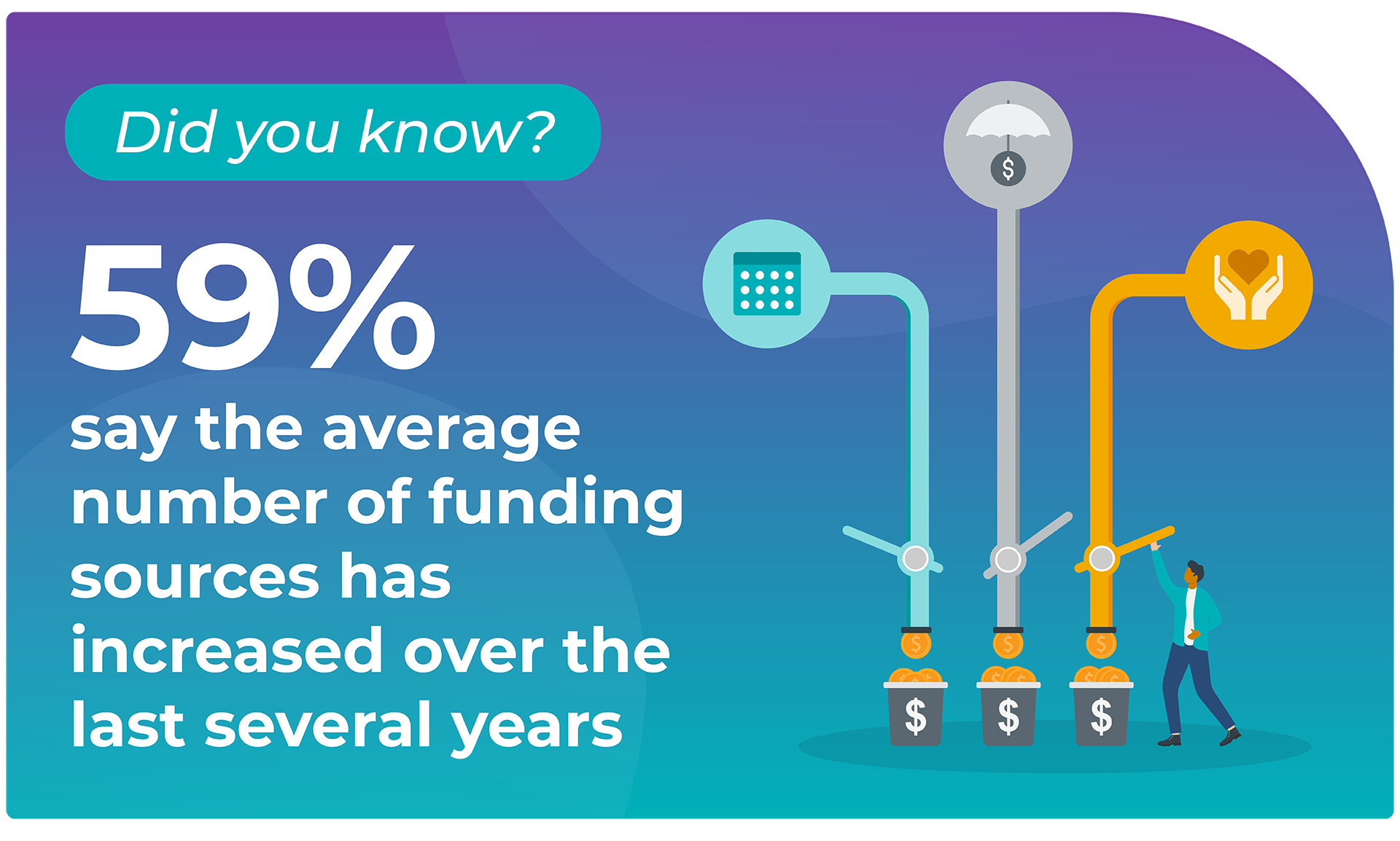 Did you know?

59%

say the average number of funding sources has increased over the last several years

$

$

$

$

$

$

$